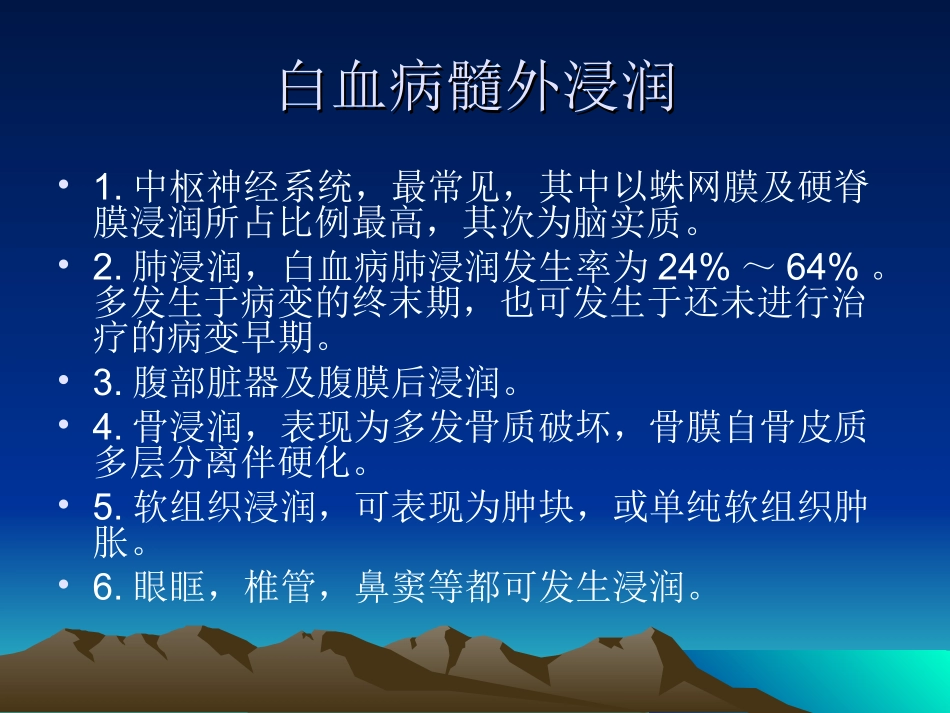 白血病髓外浸润

• 1. 中枢神经系统，最常见，其中以蛛网膜及硬脊膜浸润所占比例最高，其次为脑实质。
• 2. 肺浸润，白血病肺浸润发生率为 24% ～ 64% 。多发生于病变的终末期，也可发生于还未进行治疗的病变早期。
• 3. 腹部脏器及腹膜后浸润。
• 4. 骨浸润，表现为多发骨质破坏，骨膜自骨皮质多层分离伴硬化。
• 5. 软组织浸润，可表现为肿块，或单纯软组织肿胀。
• 6. 眼眶，椎管，鼻窦等都可发生浸润。